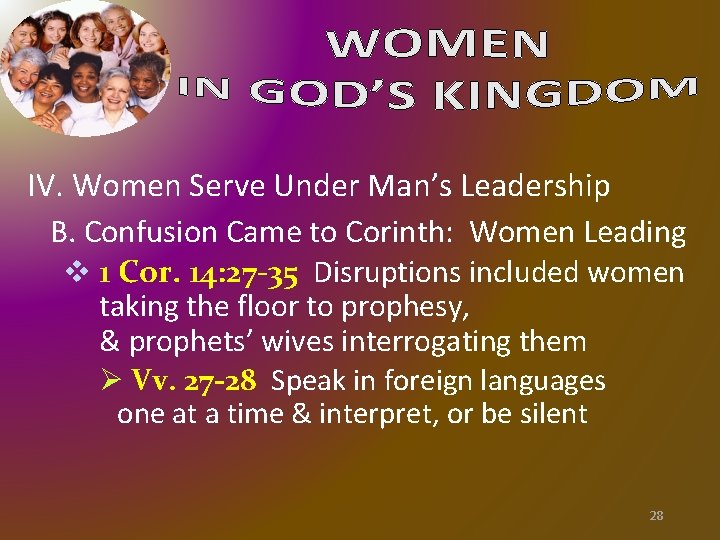 WOMEN
IN GOD'S KINGDOM

IV. Women Serve Under Man's Leadership

B. Confusion Came to Corinth: Women Leading

❖ 1 Cor. 14:27-35 Disruptions included women taking the floor to prophesy, & prophets' wives interrogating them

➢ Vv. 27-28 Speak in foreign languages one at a time & interpret, or be silent

28